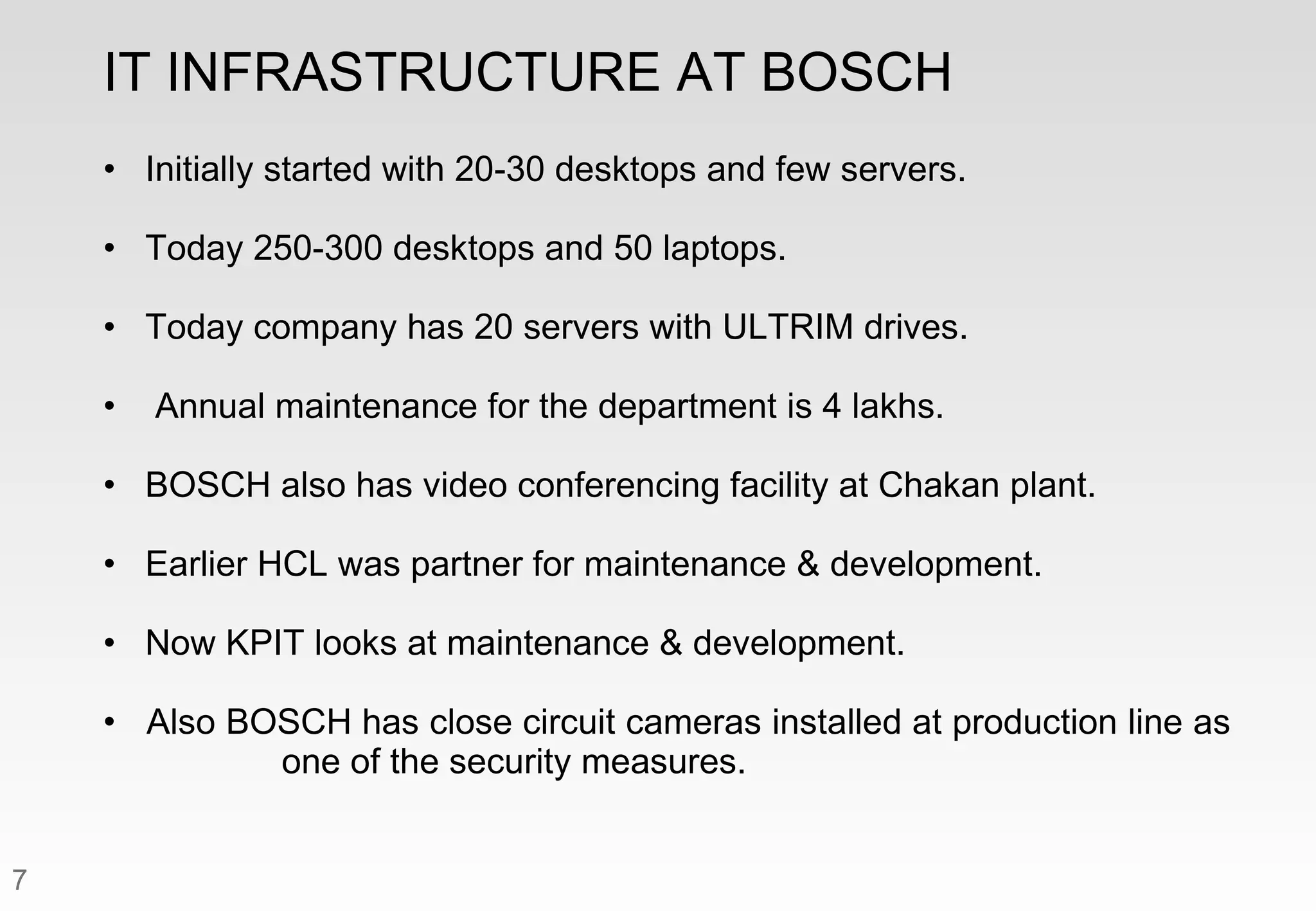 IT INFRASTRUCTURE AT BOSCH

• Initially started with 20-30 desktops and few servers.

• Today 250-300 desktops and 50 laptops.

• Today company has 20 servers with ULTRIM drives.

• Annual maintenance for the department is 4 lakhs.

• BOSCH also has video conferencing facility at Chakan plant.

• Earlier HCL was partner for maintenance & development.

• Now KPIT looks at maintenance & development.

• Also BOSCH has close circuit cameras installed at production line as one of the security measures.

7